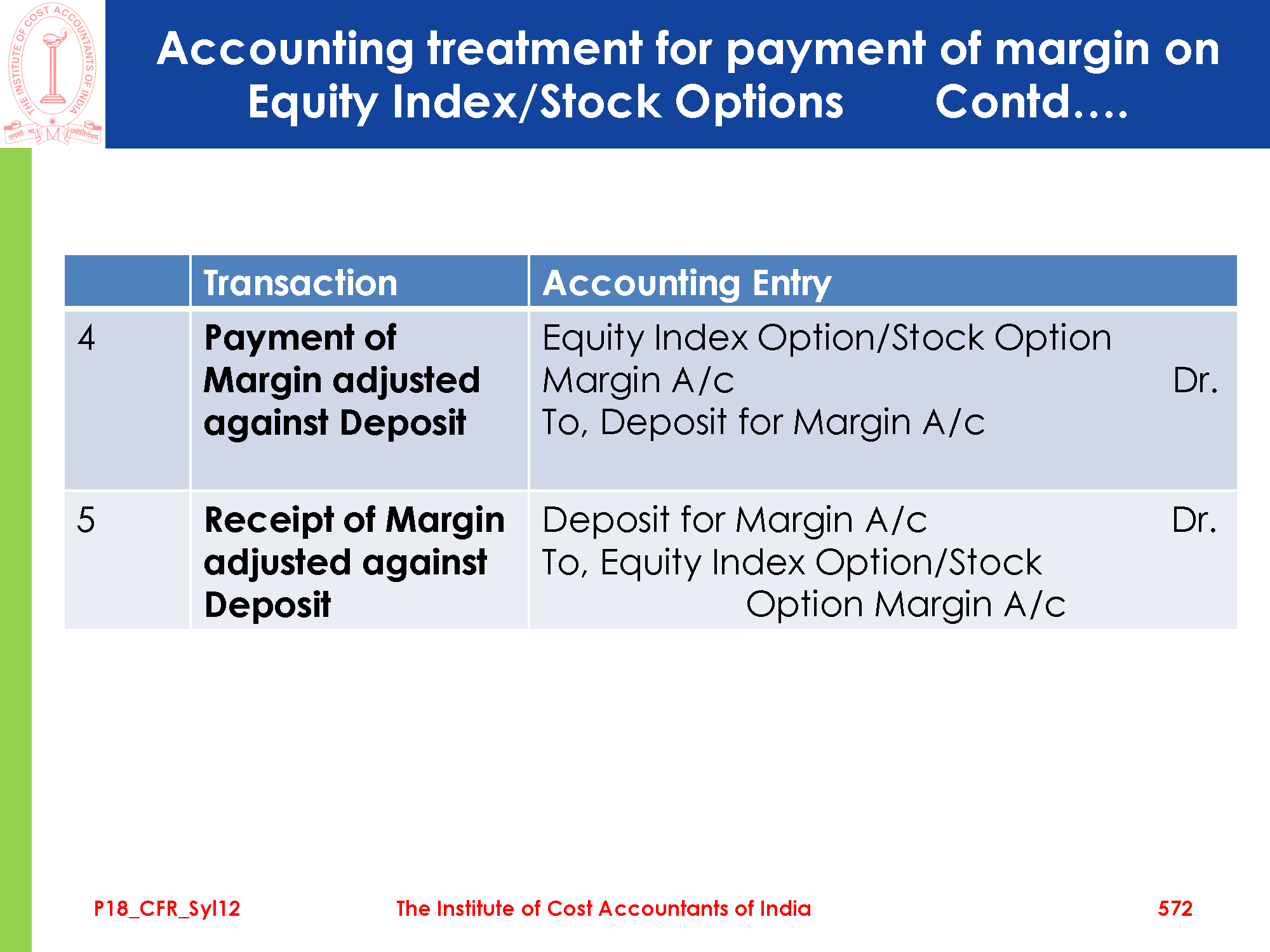 THE INSTITUTE OF COST ACCOUNTANTS OF INDIA
तमसो मा ज्योतिर्गमय

Accounting treatment for payment of margin on Equity Index/Stock Options Contd….

| | Transaction | Accounting Entry |
|---|---|---|
| 4 | Payment of Margin adjusted against Deposit | Equity Index Option/Stock Option Margin A/c Dr. To, Deposit for Margin A/c |
| 5 | Receipt of Margin adjusted against Deposit | Deposit for Margin A/c Dr. To, Equity Index Option/Stock Option Margin A/c |

P18_CFR_Syl12 The Institute of Cost Accountants of India 572